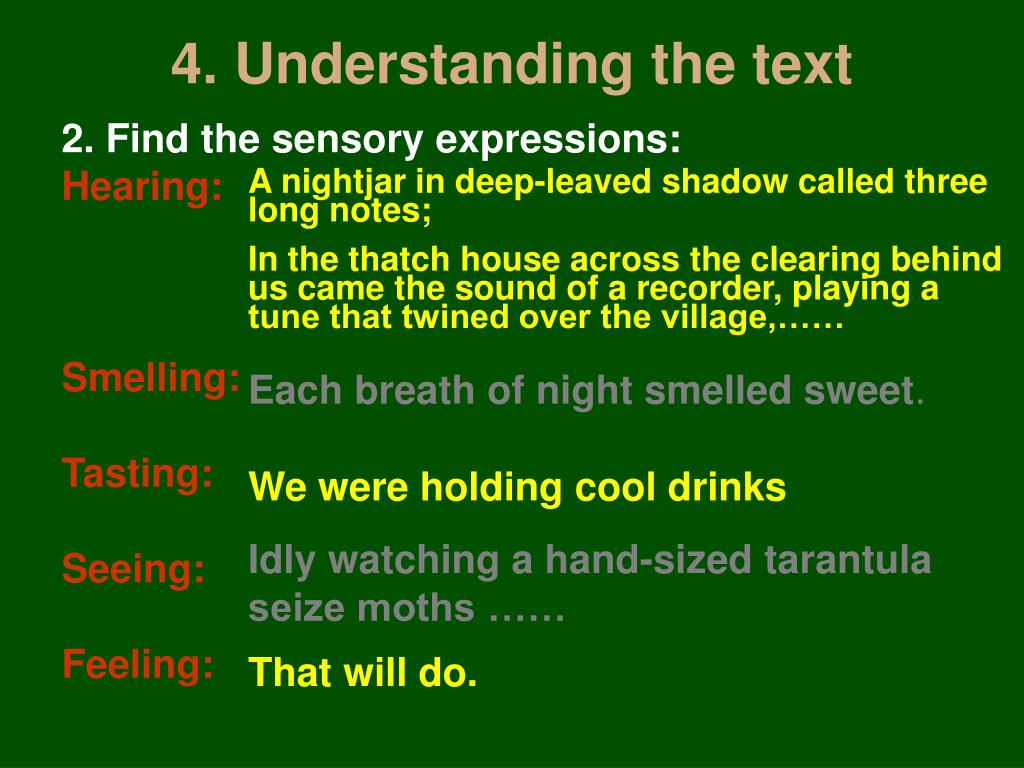 4. Understanding the text

2. Find the sensory expressions:

Hearing: A nightjar in deep-leaved shadow called three long notes;

In the thatch house across the clearing behind us came the sound of a recorder, playing a tune that twined over the village,……

Smelling: Each breath of night smelled sweet.

Tasting: We were holding cool drinks

Seeing: Idly watching a hand-sized tarantula seize moths ……

Feeling: That will do.